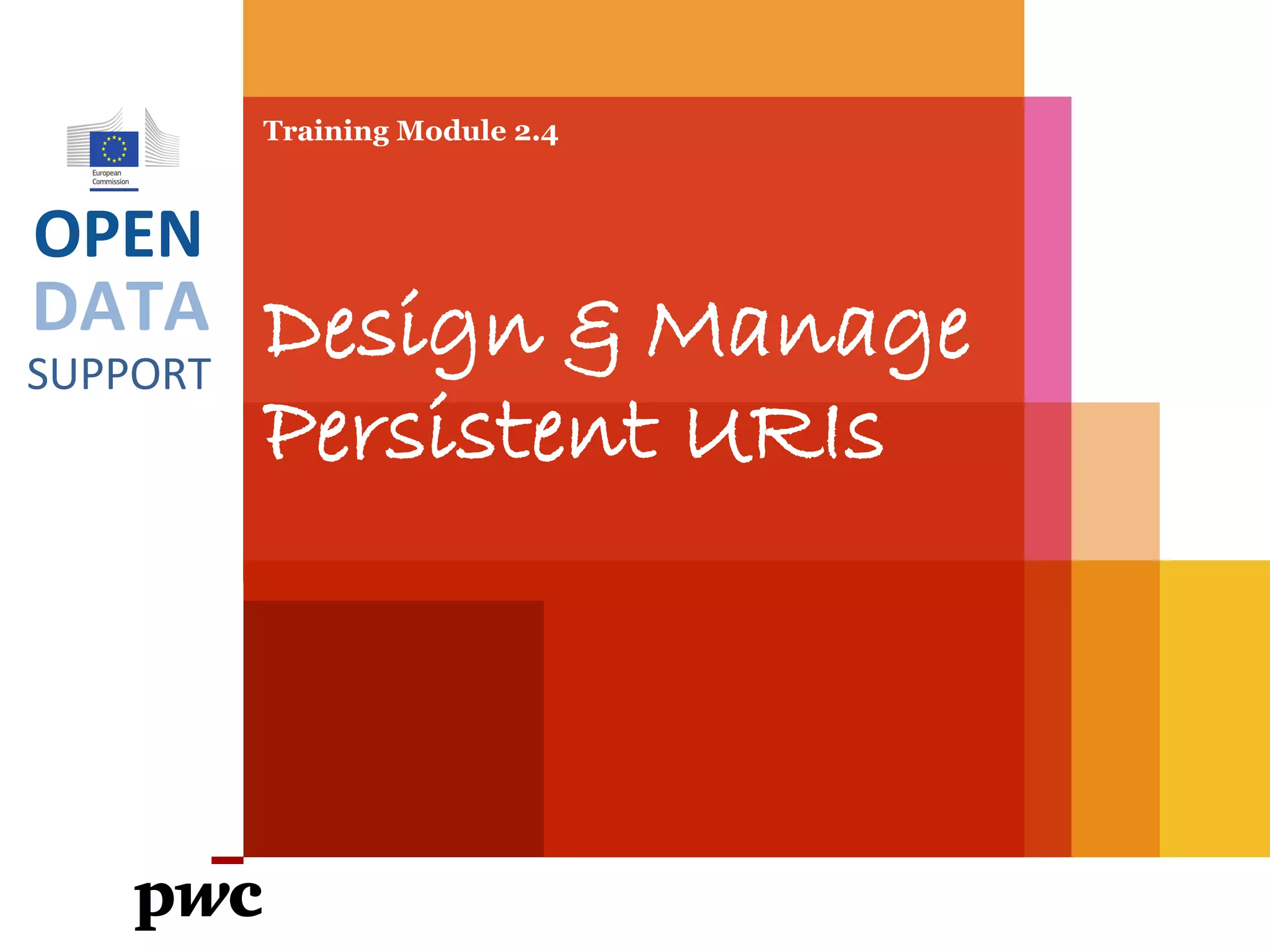 European Commission

OPEN
DATA
SUPPORT

Training Module 2.4

Design & Manage Persistent URIs

pwc